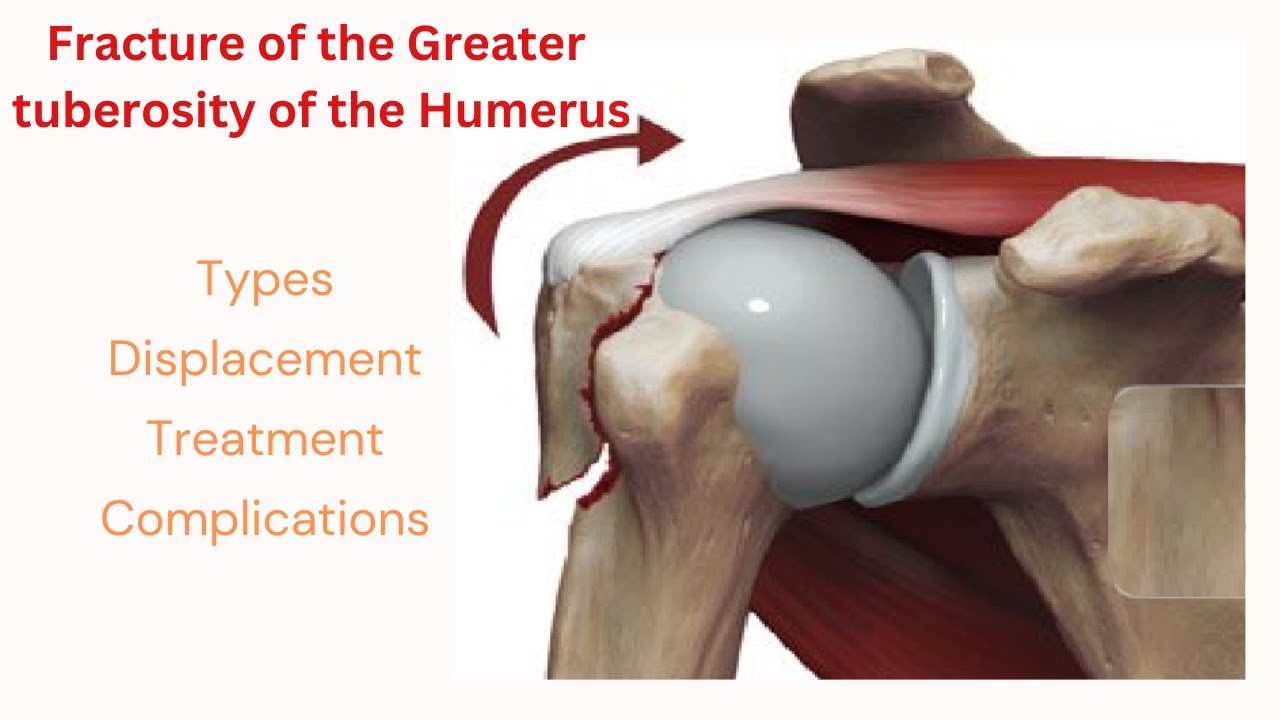 Fracture of the Greater tuberosity of the Humerus

Types
Displacement
Treatment
Complications